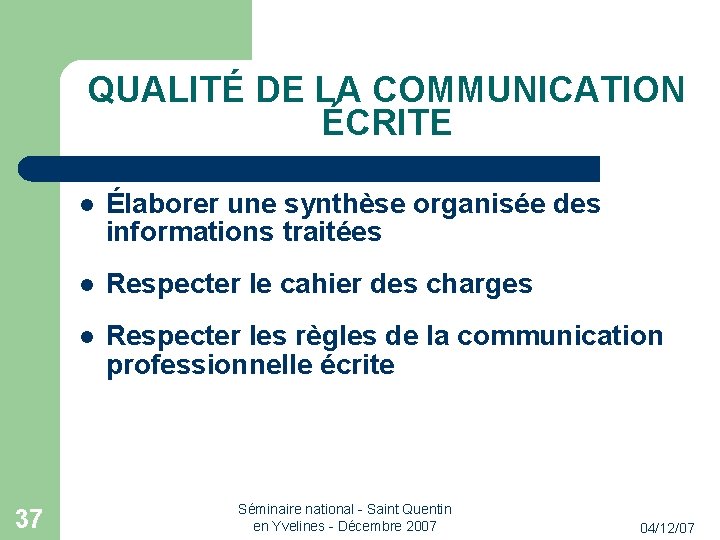 QUALITÉ DE LA COMMUNICATION ÉCRITE

- Élaborer une synthèse organisée des informations traitées
- Respecter le cahier des charges
- Respecter les règles de la communication professionnelle écrite

37

Séminaire national - Saint Quentin en Yvelines - Décembre 2007

04/12/07